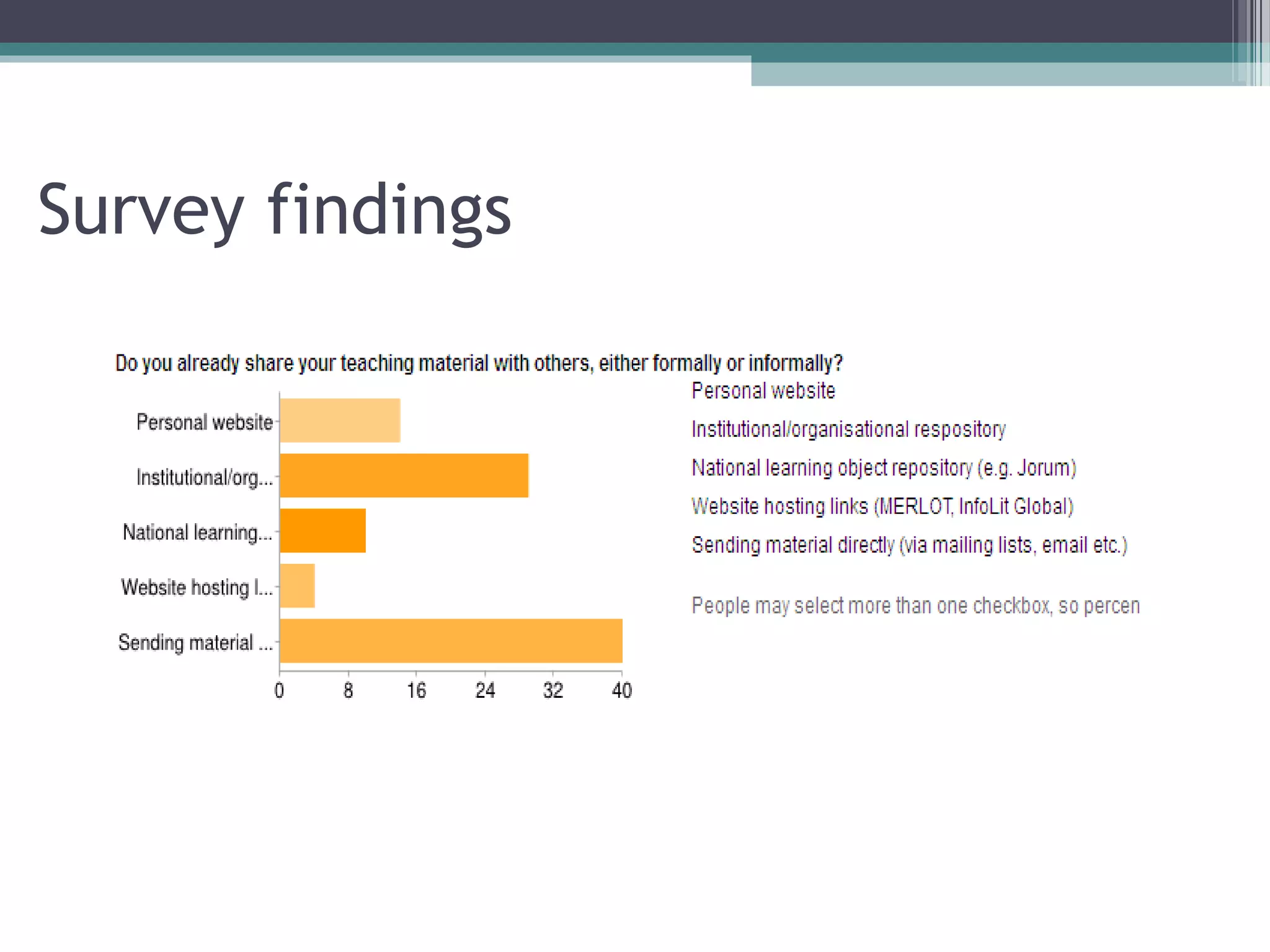 Survey findings

Do you already share your teaching material with others, either formally or informally?

Personal website
Institutional/org...
National learning...
Website hosting l...
Sending material ...

0 8 16 24 32 40

Personal website
Institutional/organisational respository
National learning object repository (e.g. Jorum)
Website hosting links (MERLOT, InfoLit Global)
Sending material directly (via mailing lists, email etc.)

People may select more than one checkbox, so percen